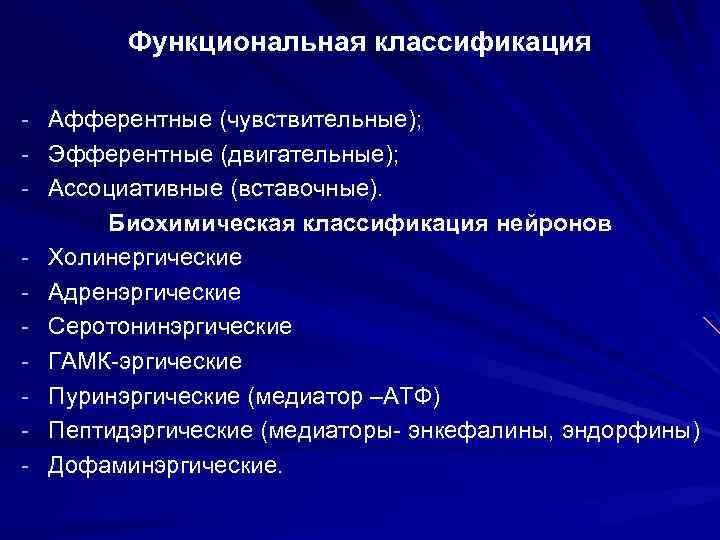 Функциональная классификация

- Афферентные (чувствительные);
- Эфферентные (двигательные);
- Ассоциативные (вставочные).

Биохимическая классификация нейронов

- Холинергические
- Адренэргические
- Серотонинэргические
- ГАМК-эргические
- Пуринэргические (медиатор –АТФ)
- Пептидэргические (медиаторы- энкефалины, эндорфины)
- Дофаминэргические.